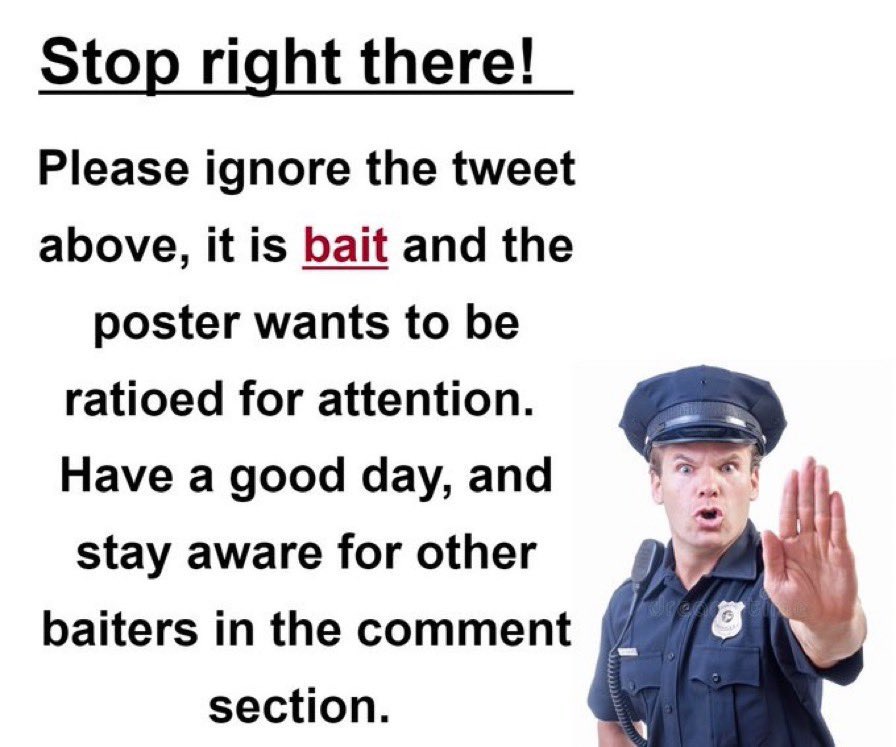 Stop right there!

Please ignore the tweet above, it is bait and the poster wants to be ratioed for attention. Have a good day, and stay aware for other baiters in the comment section.